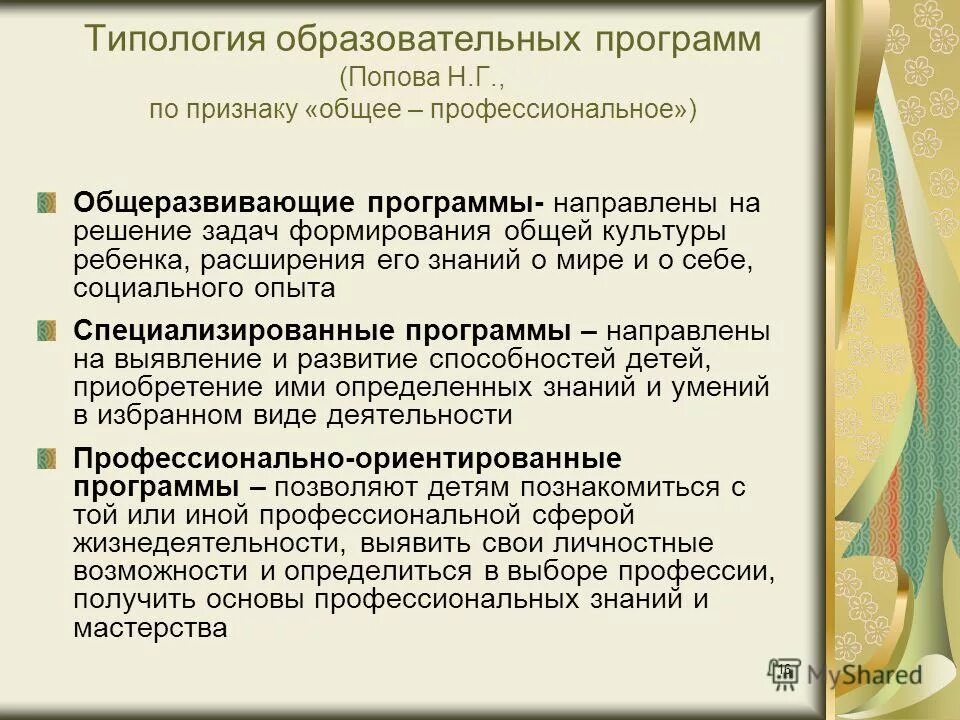 Типология образовательных программ
(Попова Н.Г.,
по признаку «общее – профессиональное»)

Общеразвивающие программы- направлены на решение задач формирования общей культуры ребенка, расширения его знаний о мире и о себе, социального опыта

Специализированные программы – направлены на выявление и развитие способностей детей, приобретение ими определенных знаний и умений в избранном виде деятельности

Профессионально-ориентированные программы – позволяют детям познакомиться с той или иной профессиональной сферой жизнедеятельности, выявить свои личностные возможности и определиться в выборе профессии, получить основы профессиональных знаний и мастерства

16

MyShared